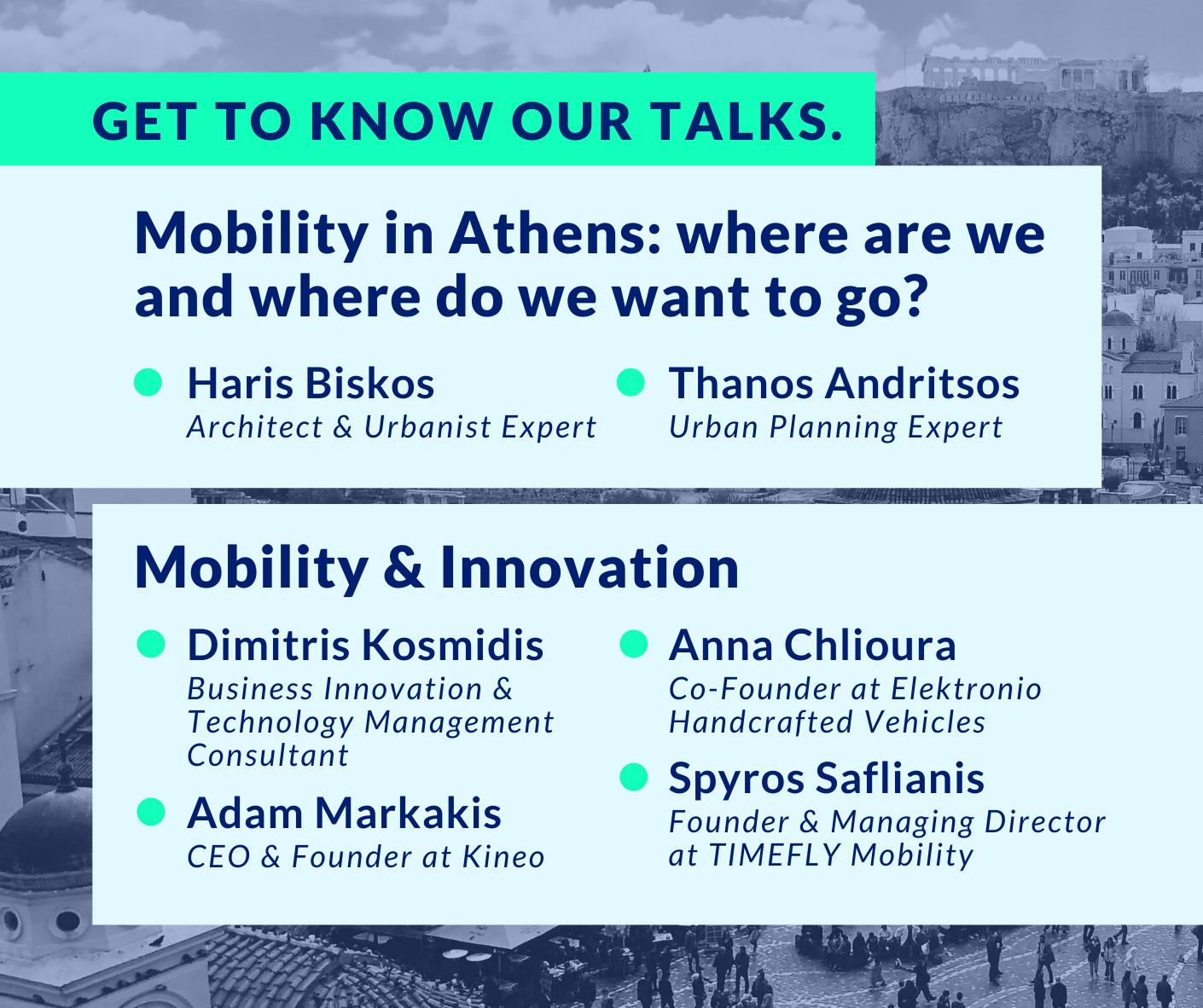 GET TO KNOW OUR TALKS.

Mobility in Athens: where are we and where do we want to go?

Haris Biskos
Architect & Urbanist Expert

Thanos Andritsos
Urban Planning Expert

Mobility & Innovation

Dimitris Kosmidis
Business Innovation & Technology Management Consultant

Adam Markakis
CEO & Founder at Kineo

Anna Chlioura
Co-Founder at Elektronio Handcrafted Vehicles

Spyros Saflianis
Founder & Managing Director at TIMEFLY Mobility